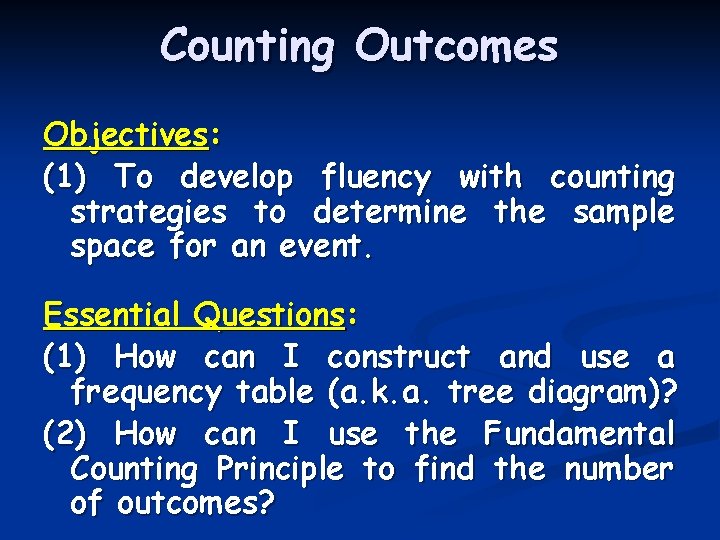 Counting Outcomes

Objectives:

(1) To develop fluency with counting strategies to determine the sample space for an event.

Essential Questions:

(1) How can I construct and use a frequency table (a.k.a. tree diagram)?

(2) How can I use the Fundamental Counting Principle to find the number of outcomes?